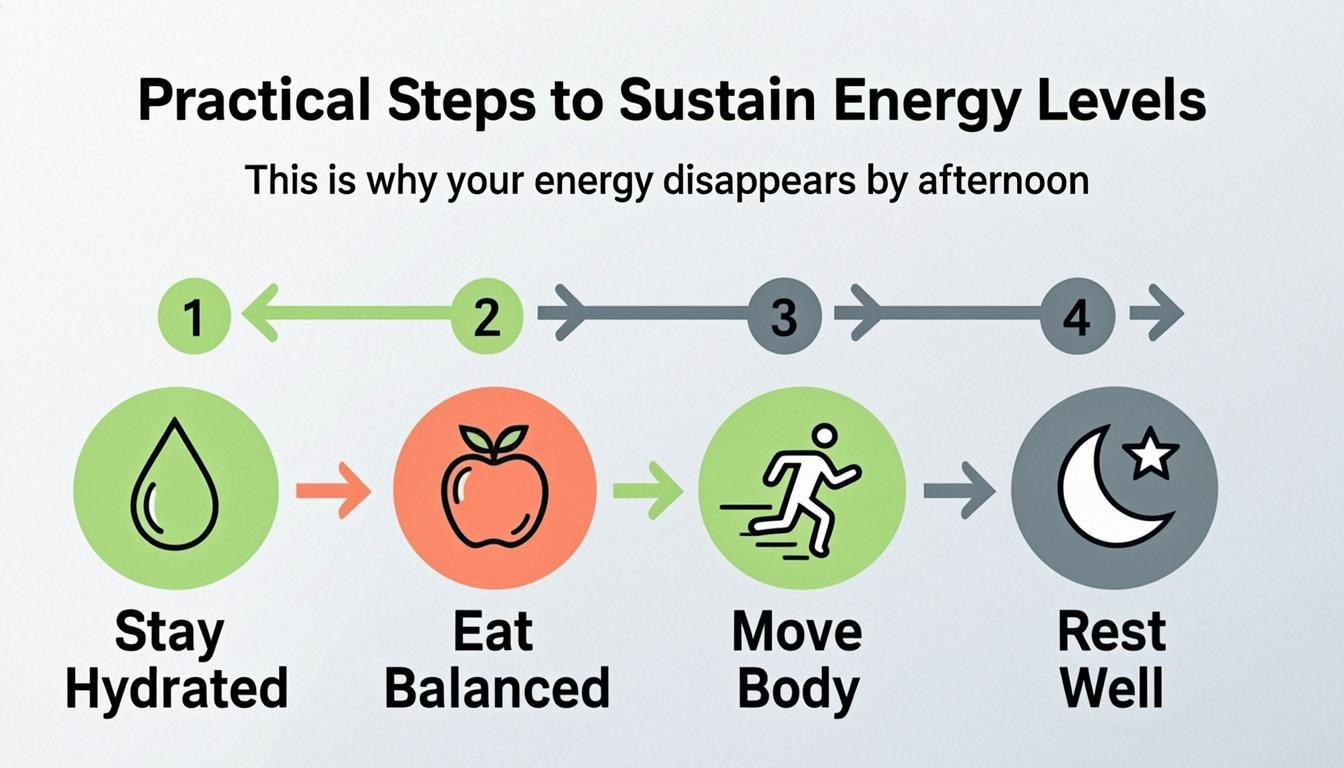 Practical Steps to Sustain Energy Levels

This is why your energy disappears by afternoon

1 2 3 4

Stay Hydrated

Eat Balanced

Move Body

Rest Well